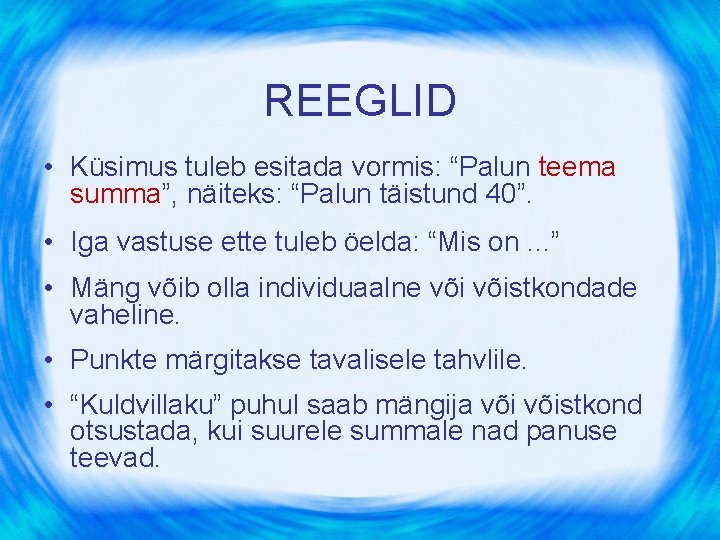 REEGLID

• Küsimus tuleb esitada vormis: “Palun teema summa”, näiteks: “Palun täistund 40”.

• Iga vastuse ette tuleb öelda: “Mis on ...”

• Mäng võib olla individuaalne või võistkondade vaheline.

• Punkte märgitakse tavalisele tahvlile.

• “Kuldvillaku” puhul saab mängija või võistkond otsustada, kui suurele summale nad panuse teevad.